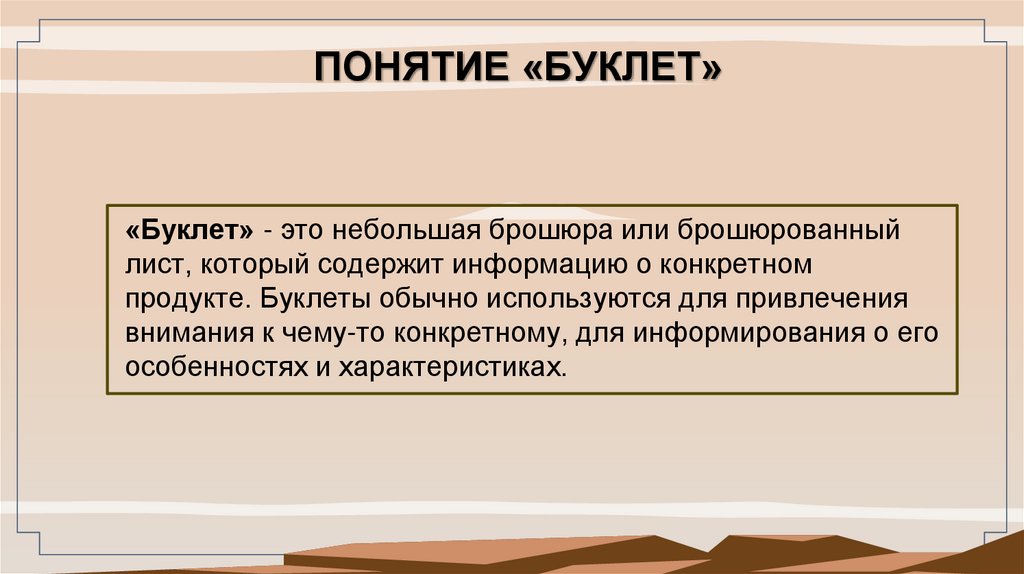 ПОНЯТИЕ «БУКЛЕТ»

«Буклет» - это небольшая брошюра или брошюрованный лист, который содержит информацию о конкретном продукте. Буклеты обычно используются для привлечения внимания к чему-то конкретному, для информирования о его особенностях и характеристиках.